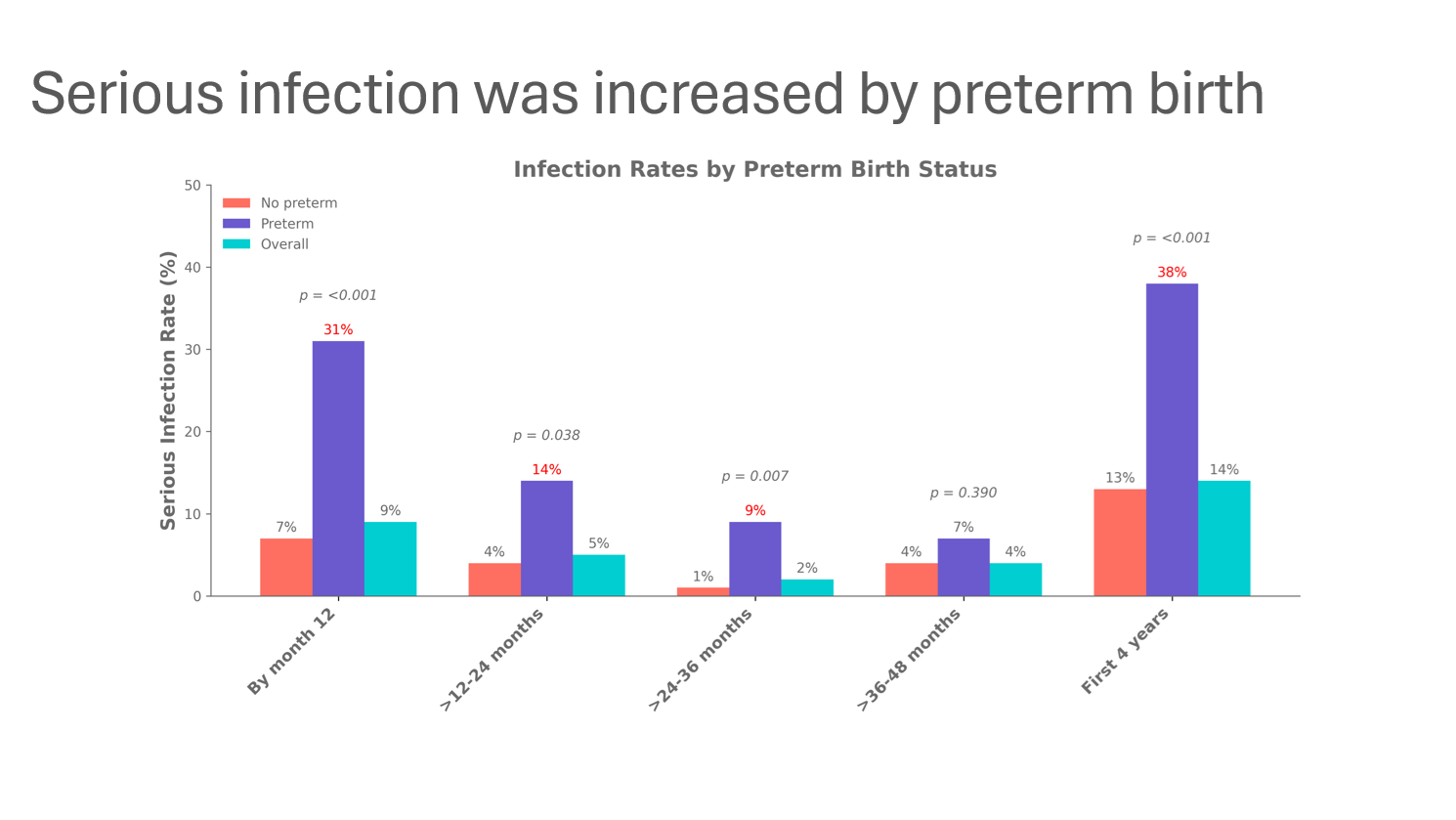 Serious infection was increased by preterm birth

Infection Rates by Preterm Birth Status

No preterm
Preterm
Overall

Serious Infection Rate (%)

50
40
30
20
10
0

p = <0.001
7%
31%
9%

p = 0.038
4%
14%
5%

p = 0.007
1%
9%
2%

p = 0.390
4%
7%
4%

p = <0.001
13%
38%
14%

By month 12
>12-24 months
>24-36 months
>36-48 months
First 4 years